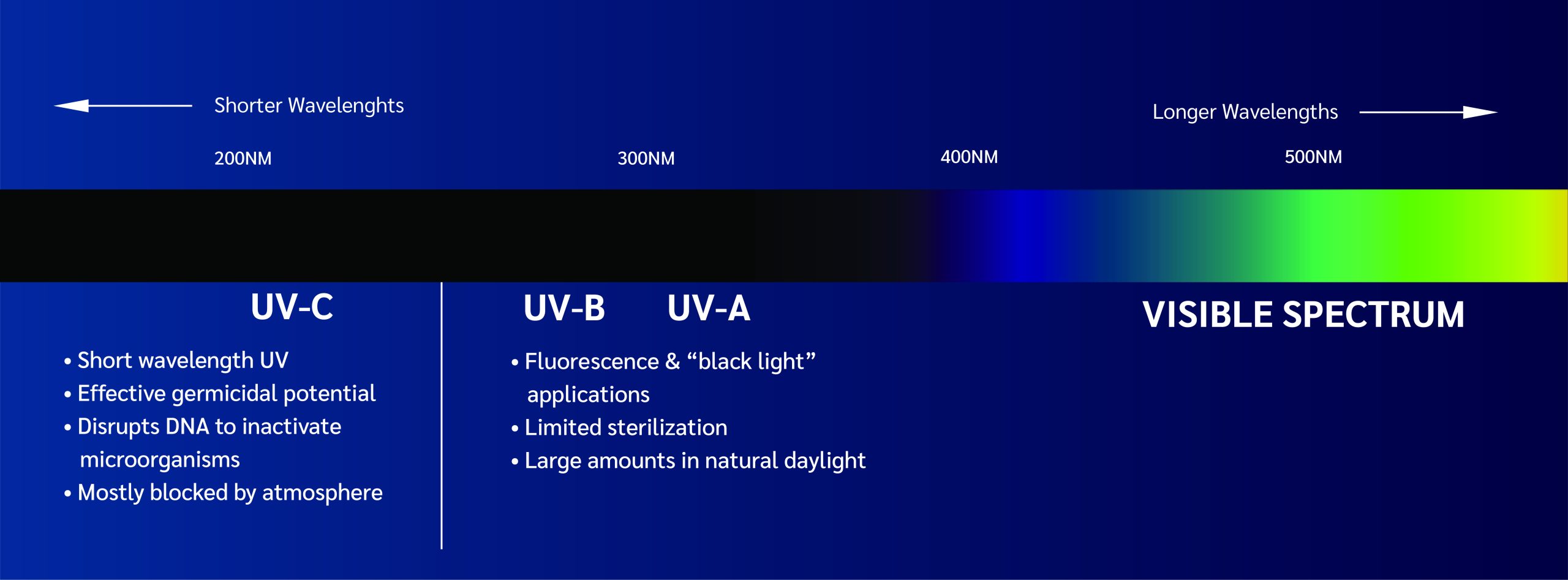 Shorter Wavelenghts

Longer Wavelengths

200NM

300NM

400NM

500NM

UV-C

• Short wavelength UV
• Effective germicidal potential
• Disrupts DNA to inactivate microorganisms
• Mostly blocked by atmosphere

UV-B

UV-A

• Fluorescence & “black light” applications
• Limited sterilization
• Large amounts in natural daylight

VISIBLE SPECTRUM